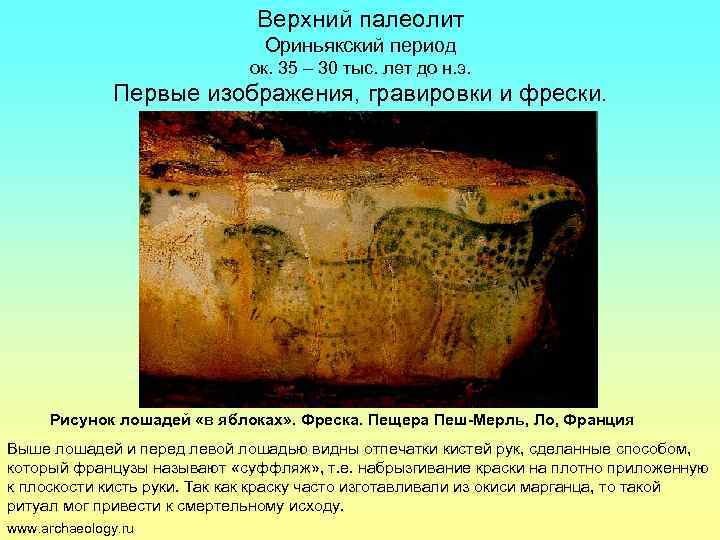 Верхний палеолит
Ориньякский период
ок. 35 – 30 тыс. лет до н.э.
Первые изображения, гравировки и фрески.

Рисунок лошадей «в яблоках». Фреска. Пещера Пеш-Мерль, Ло, Франция

Выше лошадей и перед левой лошадью видны отпечатки кистей рук, сделанные способом, который французы называют «суффляж», т.е. набрызгивание краски на плотно приложенную к плоскости кисть руки. Так как краску часто изготавливали из окиси марганца, то такой ритуал мог привести к смертельному исходу.

www.archaeology.ru